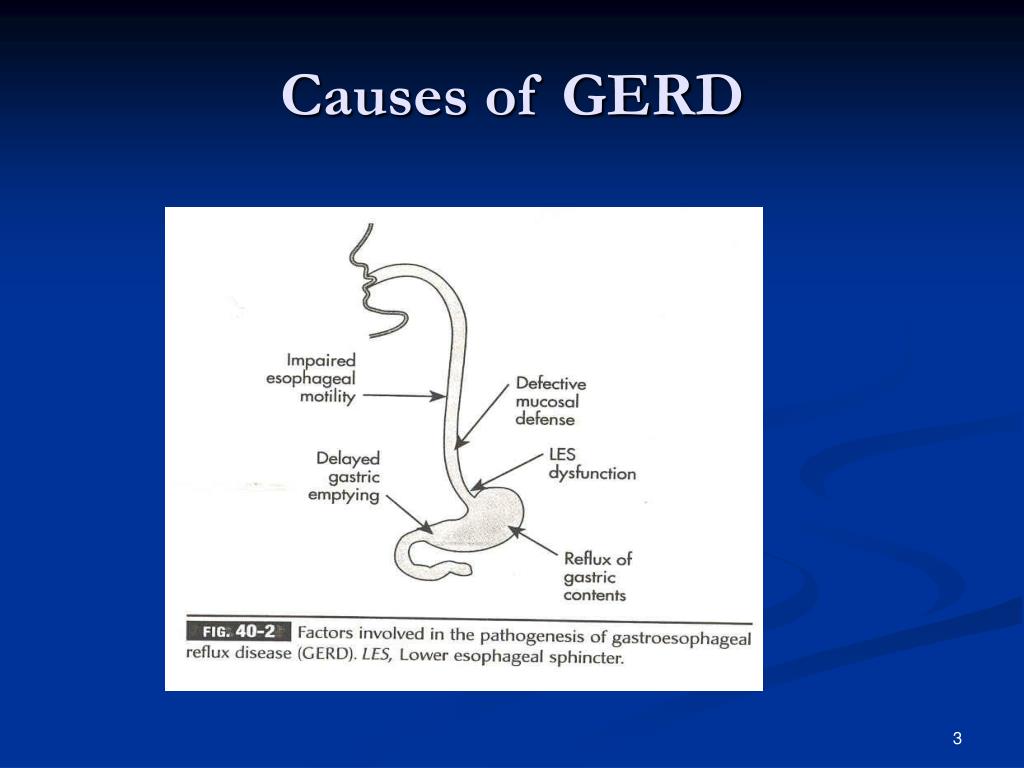 Causes of GERD

Impaired esophageal motility

Defective mucosal defense

Delayed gastric emptying

LES dysfunction

Reflux of gastric contents

FIG. 40-2 Factors involved in the pathogenesis of gastroesophageal reflux disease (GERD). LES, Lower esophageal sphincter.

3